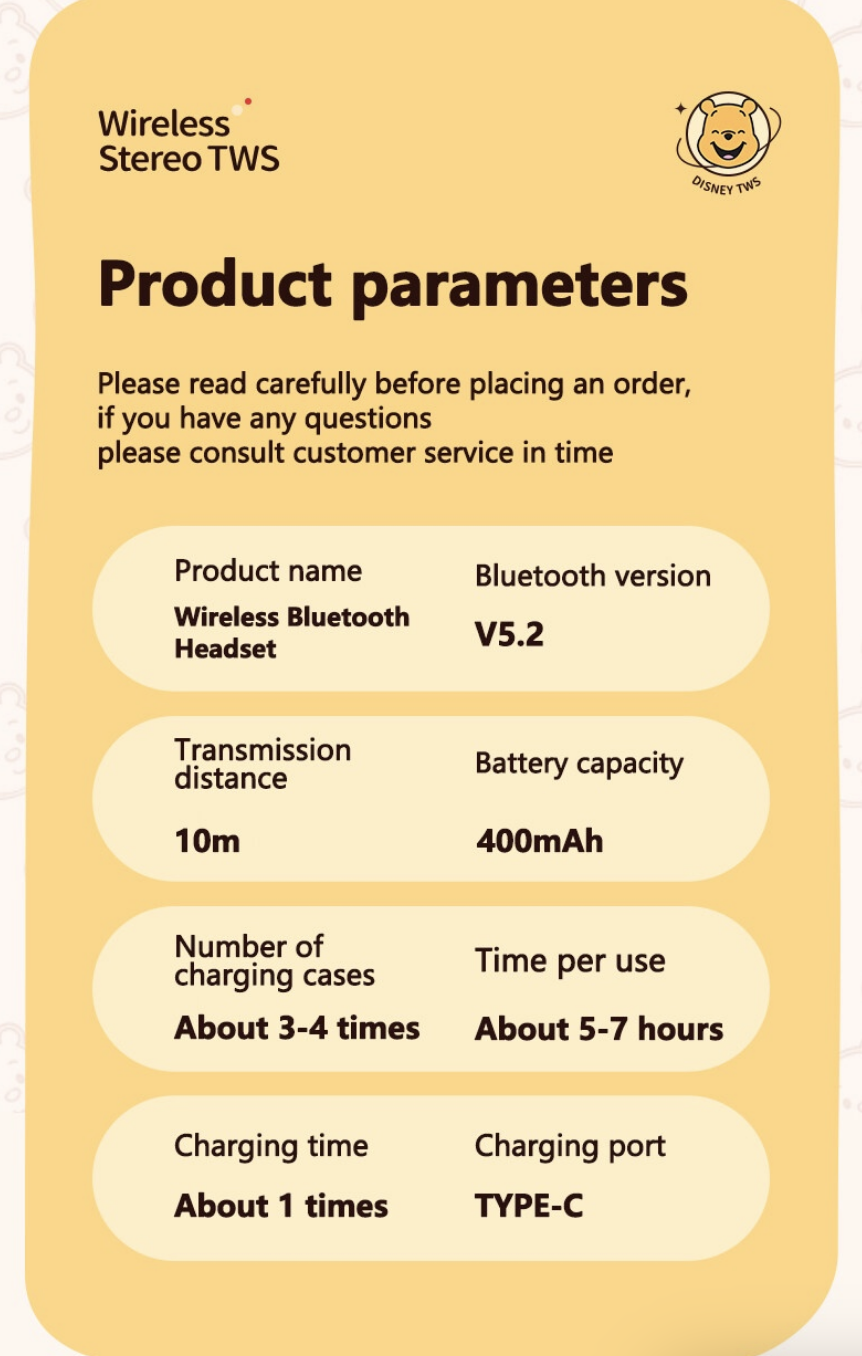 Wireless
Stereo TWS

DISNEY TWS

Product parameters

Please read carefully before placing an order, if you have any questions please consult customer service in time

Product name
Wireless Bluetooth Headset

Bluetooth version
V5.2

Transmission distance
10m

Battery capacity
400mAh

Number of charging cases
About 3-4 times

Time per use
About 5-7 hours

Charging time
About 1 times

Charging port
TYPE-C